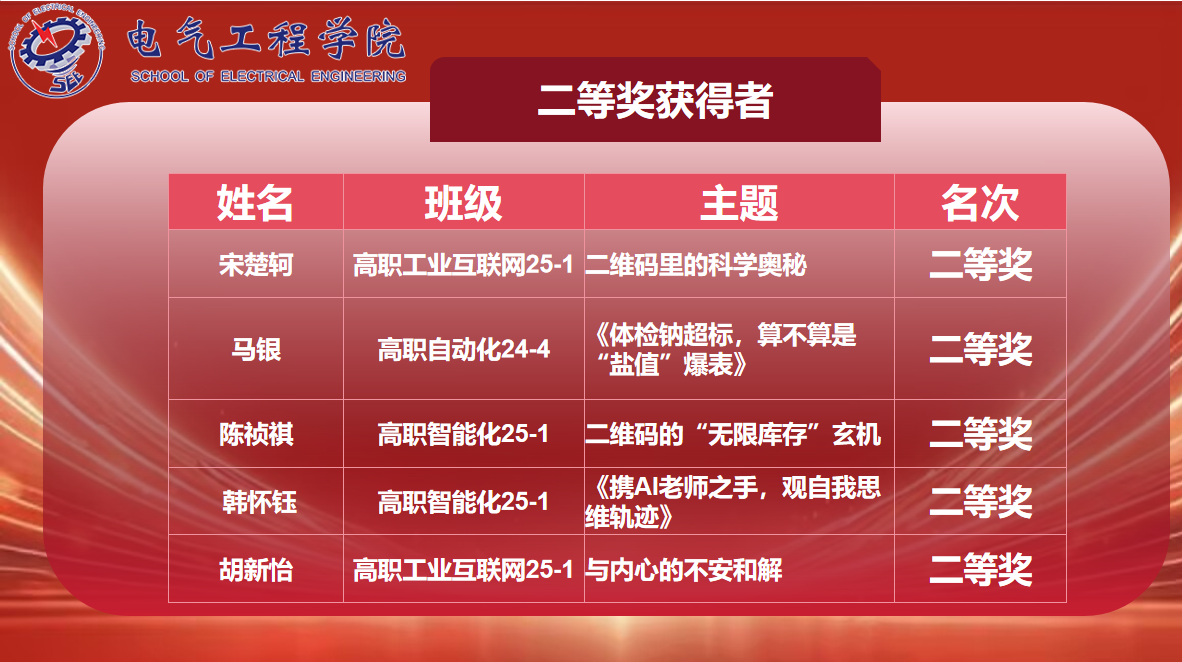 SCHOOL OF ELECTRICAL ENGINEERING
SEE
电气工程学院
SCHOOL OF ELECTRICAL ENGINEERING

二等奖获得者

| 姓名 | 班级 | 主题 | 名次 |
|---|---|---|---|
| 宋楚轲 | 高职工业互联网25-1 | 二维码里的科学奥秘 | 二等奖 |
| 马银 | 高职自动化24-4 | 《体检钠超标，算不算是“盐值”爆表》 | 二等奖 |
| 陈祯祺 | 高职智能化25-1 | 二维码的“无限库存”玄机 | 二等奖 |
| 韩怀钰 | 高职智能化25-1 | 《携AI老师之手，观自我思维轨迹》 | 二等奖 |
| 胡新怡 | 高职工业互联网25-1 | 与内心的不安和解 | 二等奖 |